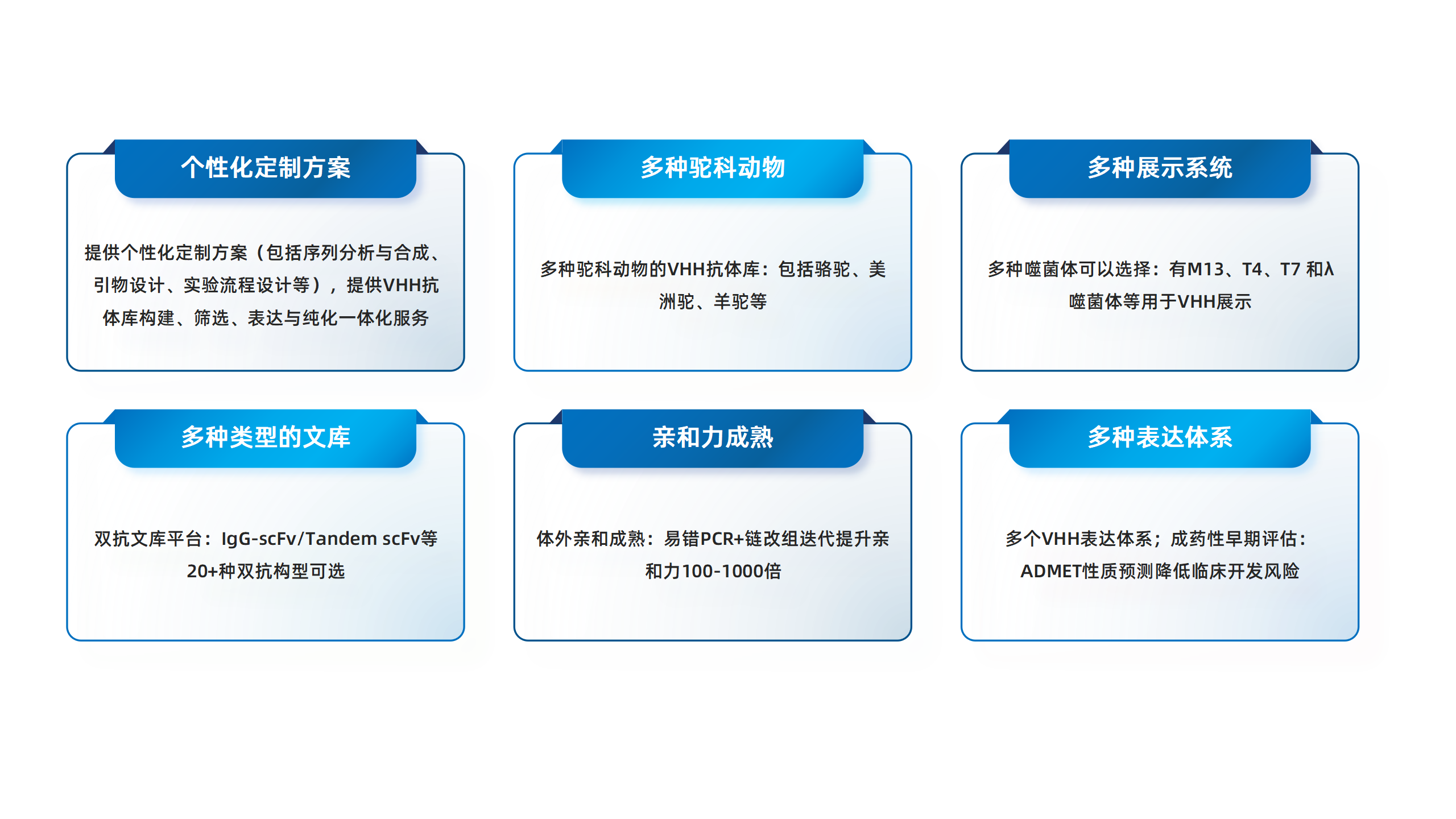 个性化定制方案

提供个性化定制方案（包括序列分析与合成、引物设计、实验流程设计等），提供VHH抗体库构建、筛选、表达与纯化一体化服务

多种驼科动物

多种驼科动物的VHH抗体库：包括骆驼、美洲驼、羊驼等

多种展示系统

多种噬菌体可以选择：有M13、T4、T7 和λ噬菌体等用于VHH展示

多种类型的文库

双抗文库平台：IgG-scFv/Tandem scFv等20+种双抗构型可选

亲和力成熟

体外亲和成熟：易错PCR+链改组迭代提升亲和力100-1000倍

多种表达体系

多个VHH表达体系；成药性早期评估：ADMET性质预测降低临床开发风险